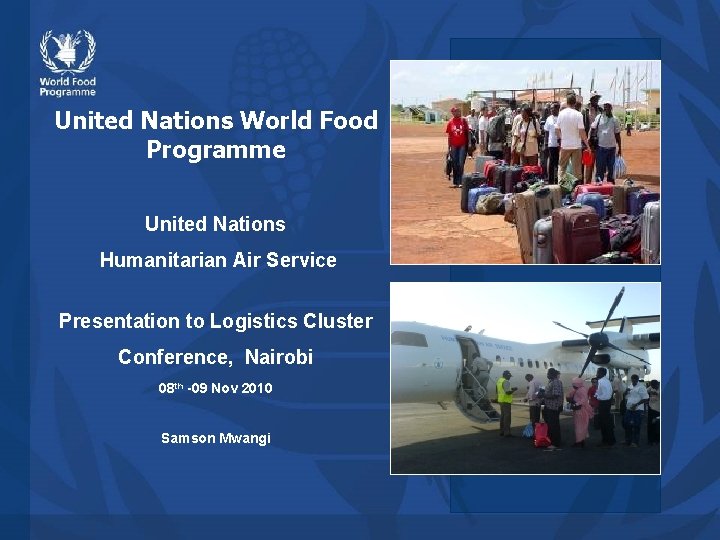 World Food Programme

United Nations World Food Programme

United Nations

Humanitarian Air Service

Presentation to Logistics Cluster Conference, Nairobi

08$^{th}$ -09 Nov 2010

Samson Mwangi